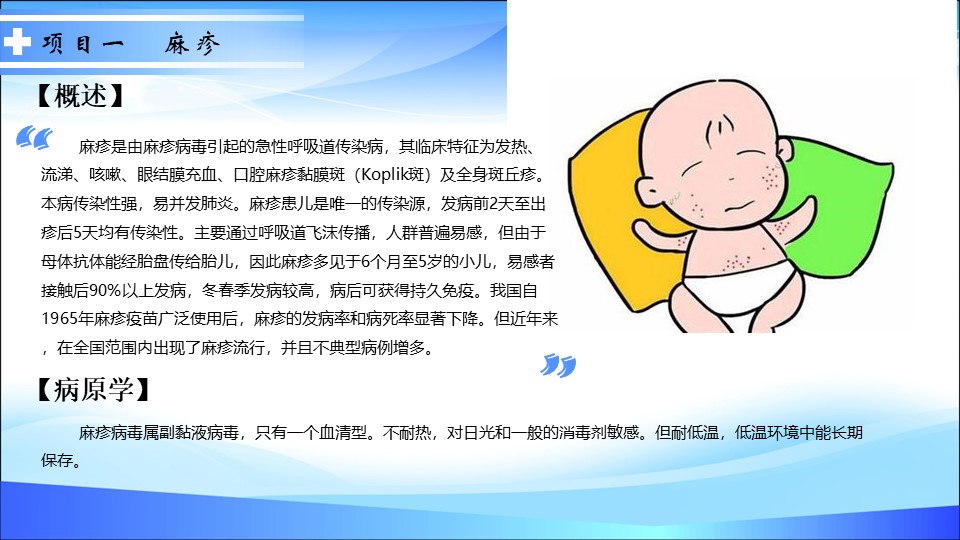 项目一　麻疹

【概述】

麻疹是由麻疹病毒引起的急性呼吸道传染病，其临床特征为发热、流涕、咳嗽、眼结膜充血、口腔麻疹黏膜斑（Koplik斑）及全身斑丘疹。本病传染性强，易并发肺炎。麻疹患儿是唯一的传染源，发病前2天至出疹后5天均有传染性。主要通过呼吸道飞沫传播，人群普遍易感，但由于母体抗体能经胎盘传给胎儿，因此麻疹多见于6个月至5岁的小儿，易感者接触后90%以上发病，冬春季发病较高，病后可获得持久免疫。我国自1965年麻疹疫苗广泛使用后，麻疹的发病率和病死率显著下降。但近年来，在全国范围内出现了麻疹流行，并且不典型病例增多。

【病原学】

麻疹病毒属副黏液病毒，只有一个血清型。不耐热，对日光和一般的消毒剂敏感。但耐低温，低温环境中能长期保存。